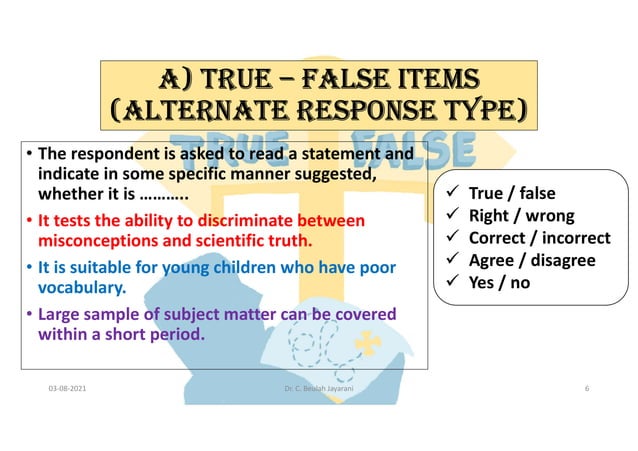 A) TRUE – FALSE ITEMS (ALTERNATE RESPONSE TYPE)

TRUE FALSE

• The respondent is asked to read a statement and indicate in some specific manner suggested, whether it is ………..
• It tests the ability to discriminate between misconceptions and scientific truth.
• It is suitable for young children who have poor vocabulary.
• Large sample of subject matter can be covered within a short period.

✓ True / false
✓ Right / wrong
✓ Correct / incorrect
✓ Agree / disagree
✓ Yes / no

03-08-2021 Dr. C. Beulah Jayarani 6